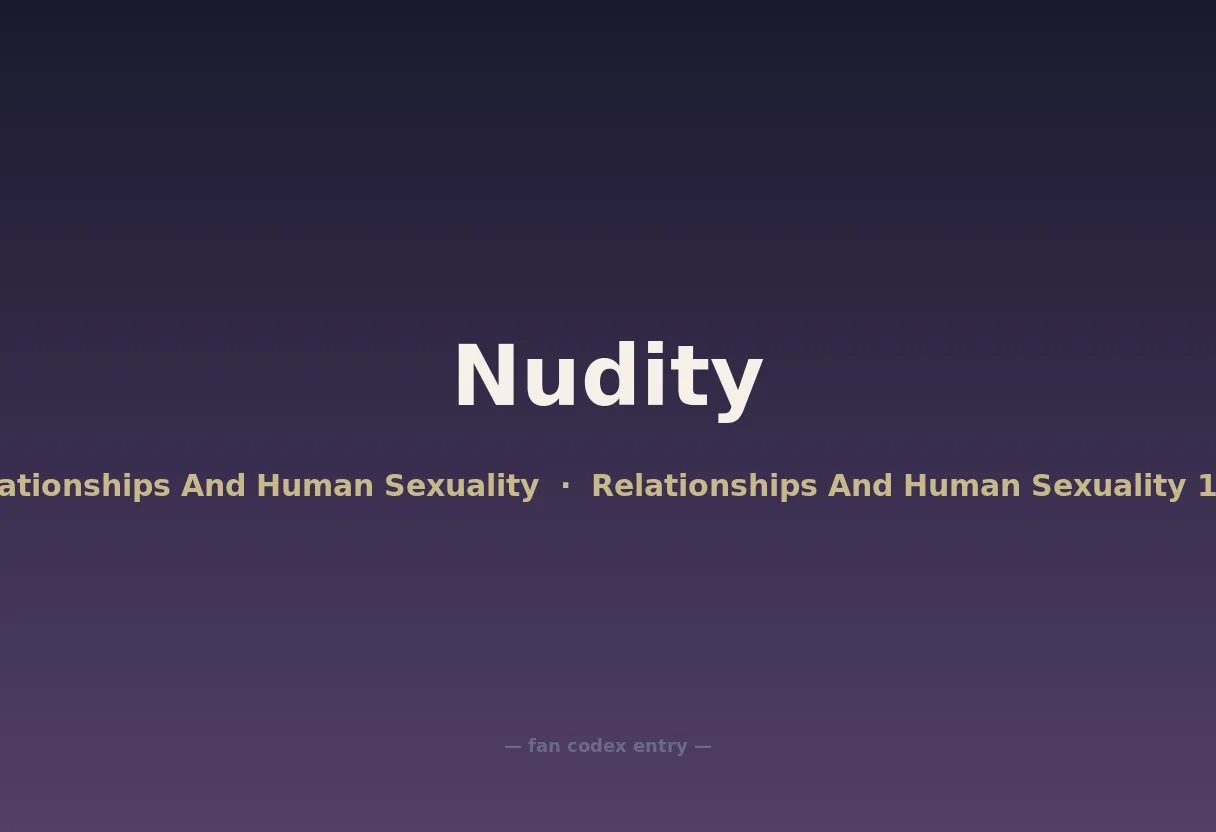 Nudity

ationships And Human Sexuality · Relationships And Human Sexuality 1

— fan codex entry —